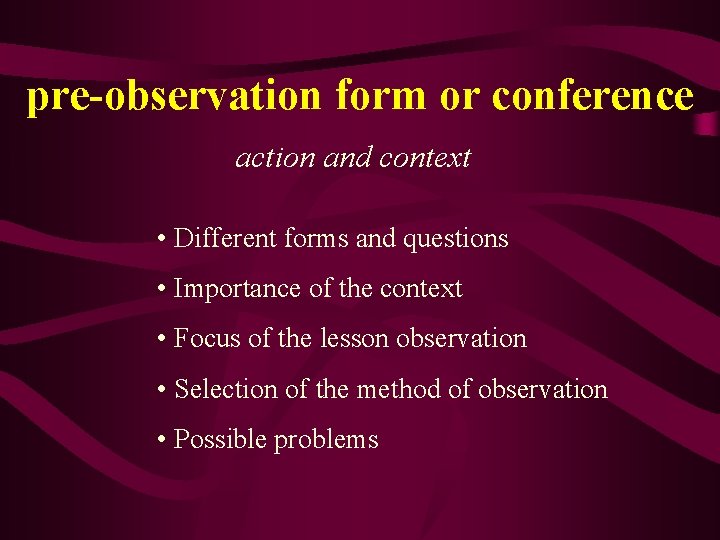 pre-observation form or conference

action and context

• Different forms and questions
• Importance of the context
• Focus of the lesson observation
• Selection of the method of observation
• Possible problems